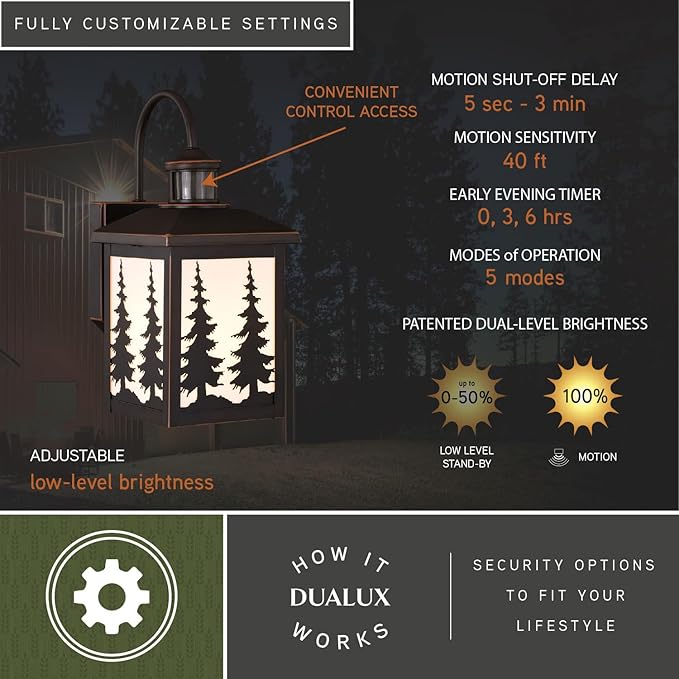 FULLY CUSTOMIZABLE SETTINGS

CONVENIENT CONTROL ACCESS

MOTION SHUT-OFF DELAY
5 sec - 3 min

MOTION SENSITIVITY
40 ft

EARLY EVENING TIMER
0, 3, 6 hrs

MODES of OPERATION
5 modes

PATENTED DUAL-LEVEL BRIGHTNESS

up to
0-50%

100%

LOW LEVEL STAND-BY

MOTION

ADJUSTABLE
low-level brightness

HOW IT
DUALUX
WORKS

SECURITY OPTIONS TO FIT YOUR LIFESTYLE